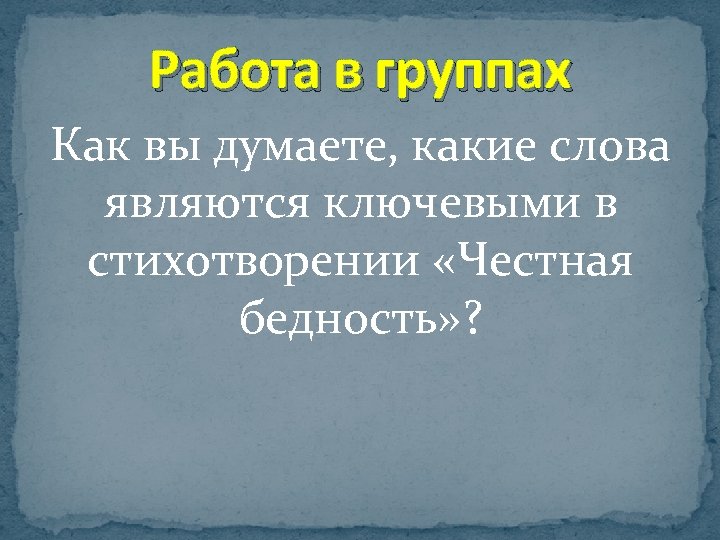 Работа в группах

Как вы думаете, какие слова являются ключевыми в стихотворении «Честная бедность»?